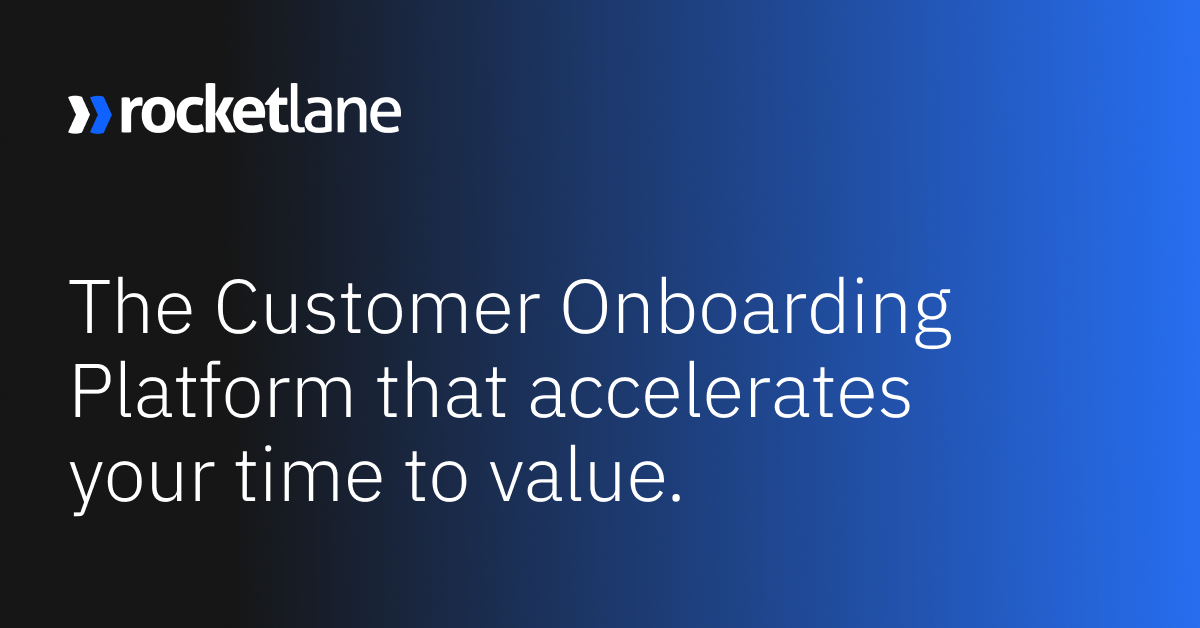 rocketlane

The Customer Onboarding Platform that accelerates your time to value.